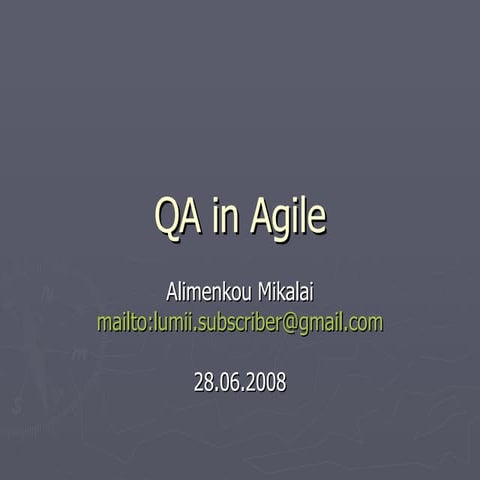 QA in Agile

Alimenkou Mikalai
mailto:lumii.subscriber@gmail.com

28.06.2008